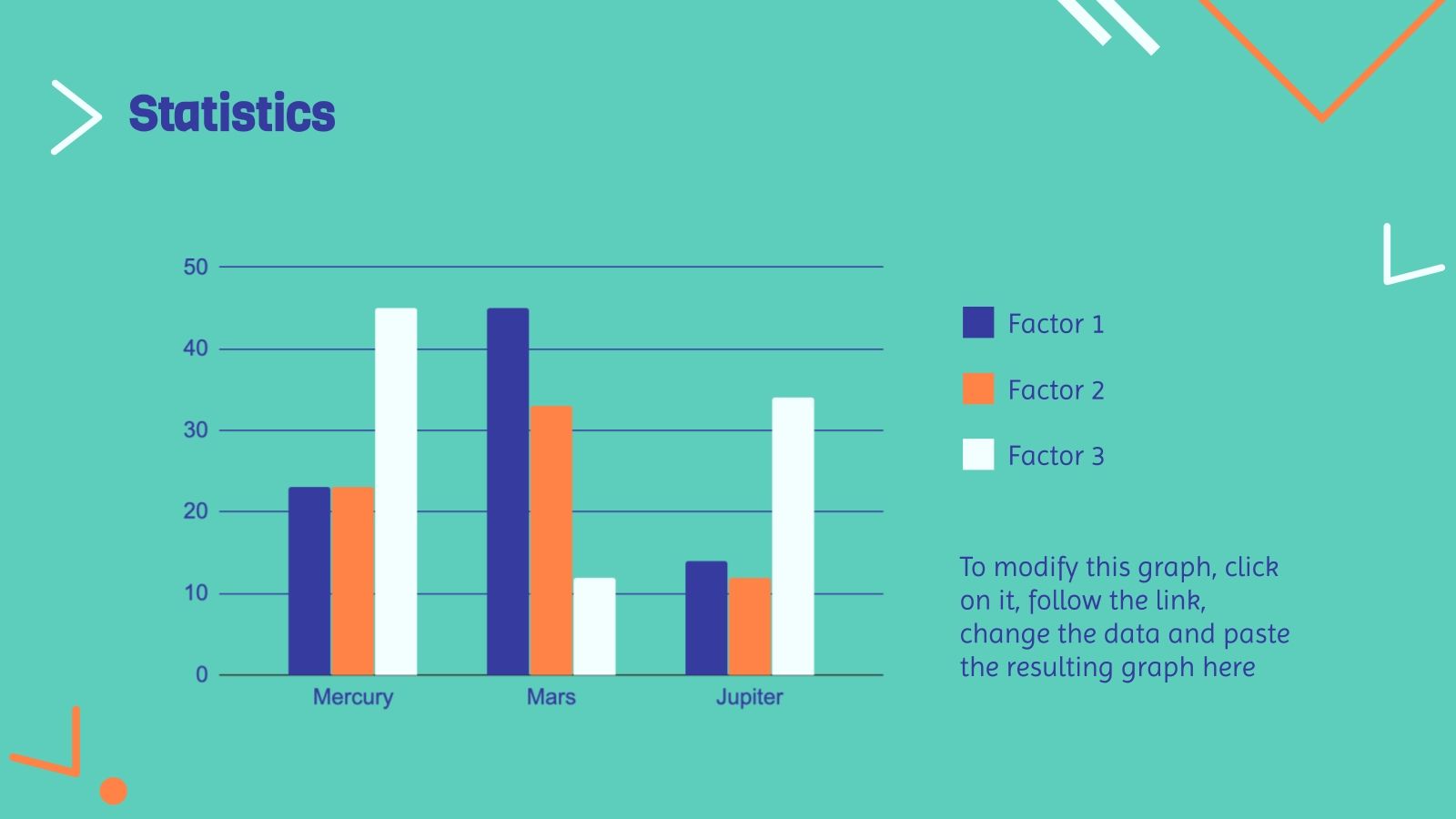 Statistics

50
40
30
20
10
0

Mercury Mars Jupiter

Factor 1
Factor 2
Factor 3

To modify this graph, click on it, follow the link, change the data and paste the resulting graph here